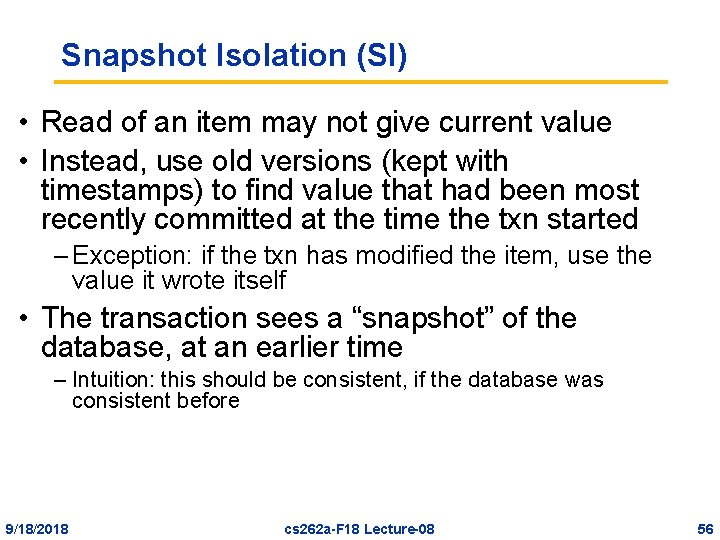 Snapshot Isolation (SI)

• Read of an item may not give current value

• Instead, use old versions (kept with timestamps) to find value that had been most recently committed at the time the txn started

– Exception: if the txn has modified the item, use the value it wrote itself

• The transaction sees a “snapshot” of the database, at an earlier time

– Intuition: this should be consistent, if the database was consistent before

9/18/2018 cs262a-F18 Lecture-08 56